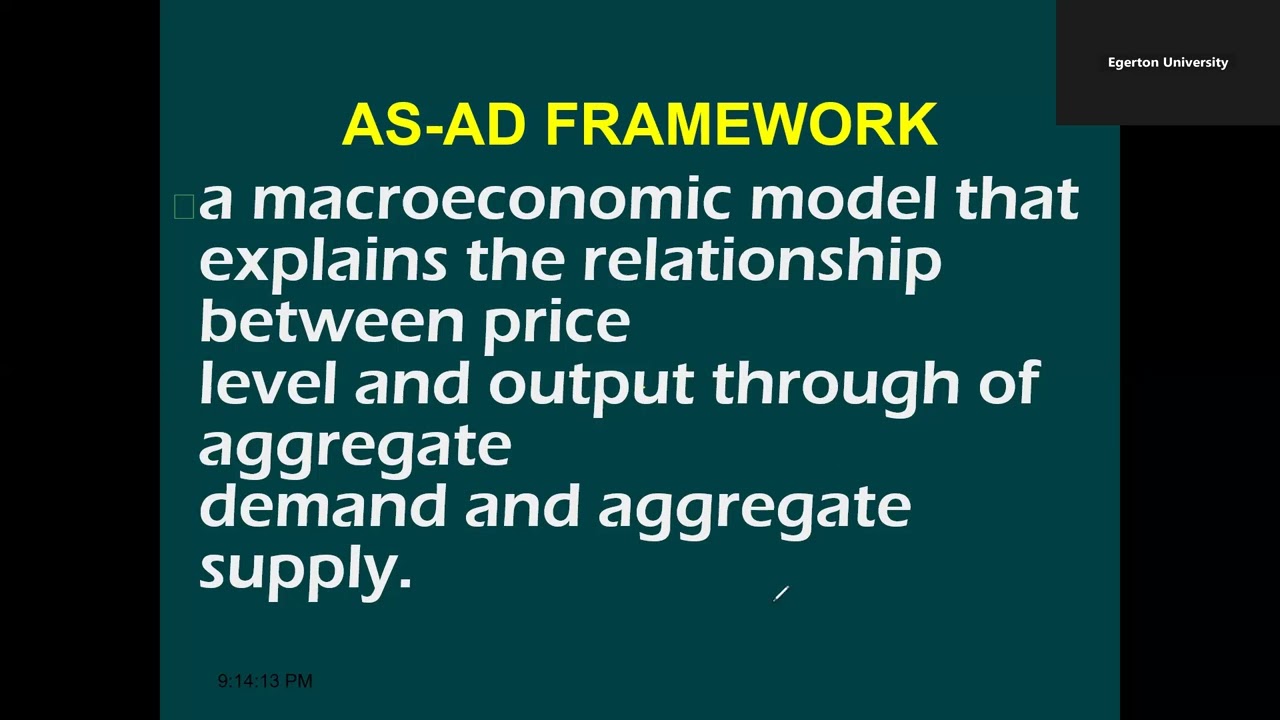 Egerton University

AS-AD FRAMEWORK

a macroeconomic model that explains the relationship between price level and output through of aggregate demand and aggregate supply.

9:14:13 PM